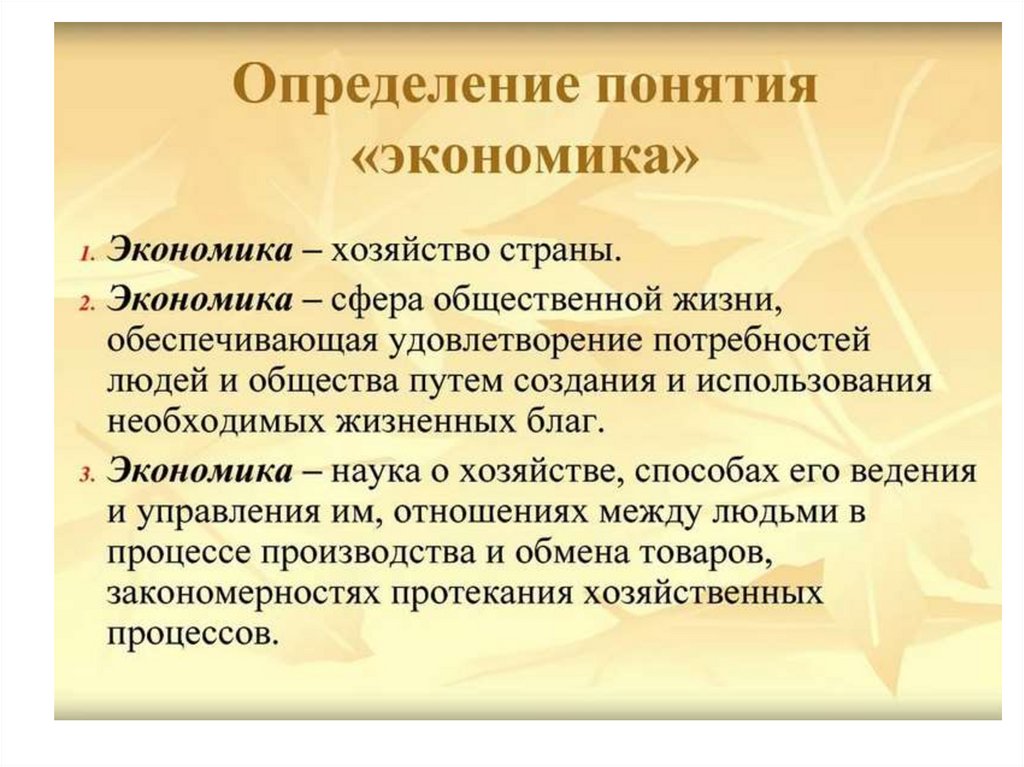 Определение понятия «экономика»

1. Экономика – хозяйство страны.
2. Экономика – сфера общественной жизни, обеспечивающая удовлетворение потребностей людей и общества путем создания и использования необходимых жизненных благ.
3. Экономика – наука о хозяйстве, способах его ведения и управления им, отношениях между людьми в процессе производства и обмена товаров, закономерностях протекания хозяйственных процессов.